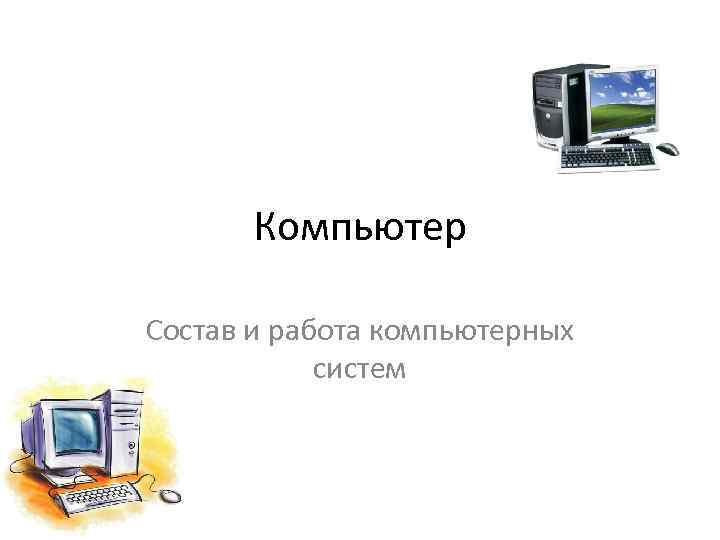 Компьютер

Состав и работа компьютерных систем